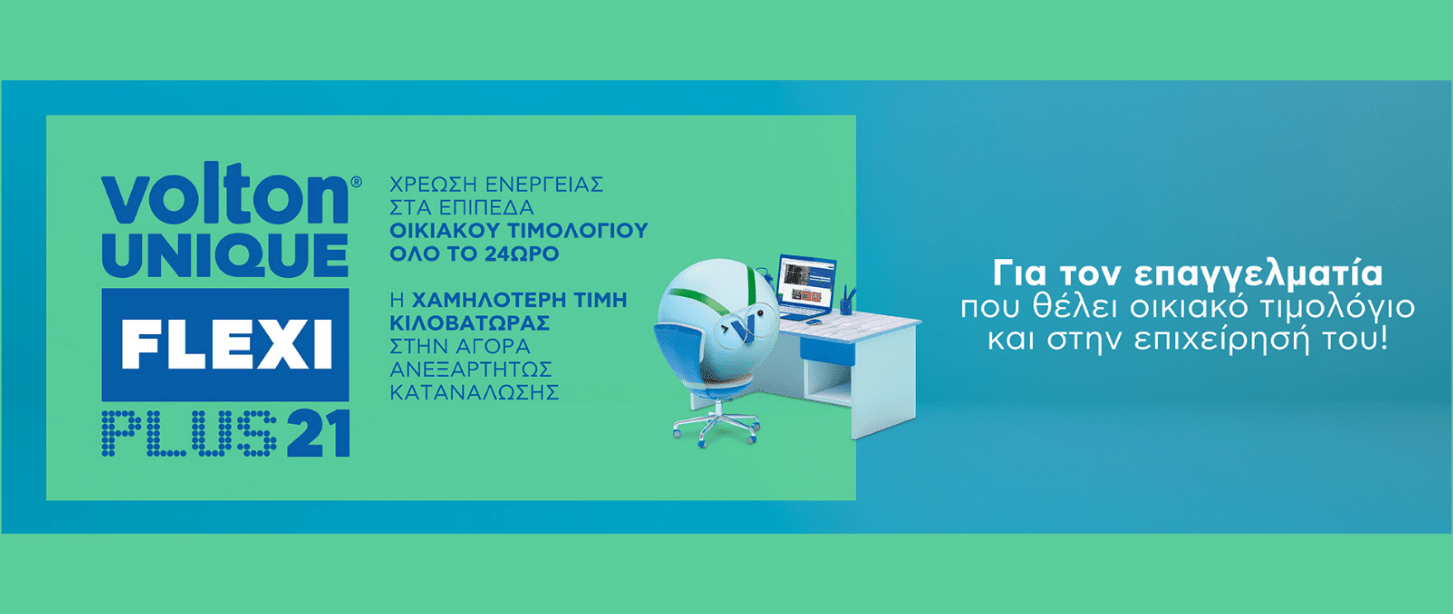 volton®
UNIQUE
FLEXI
PLUS 21

ΧΡΕΩΣΗ ΕΝΕΡΓΕΙΑΣ ΣΤΑ ΕΠΙΠΕΔΑ ΟΙΚΙΑΚΟΥ ΤΙΜΟΛΟΓΙΟΥ ΟΛΟ ΤΟ 24ΩΡΟ

Η ΧΑΜΗΛΟΤΕΡΗ ΤΙΜΗ ΚΙΛΟΒΑΤΩΡΑΣ ΣΤΗΝ ΑΓΟΡΑ ΑΝΕΞΑΡΤΗΤΩΣ ΚΑΤΑΝΑΛΩΣΗΣ

Για τον επαγγελματία που θέλει οικιακό τιμολόγιο και στην επιχείρησή του!